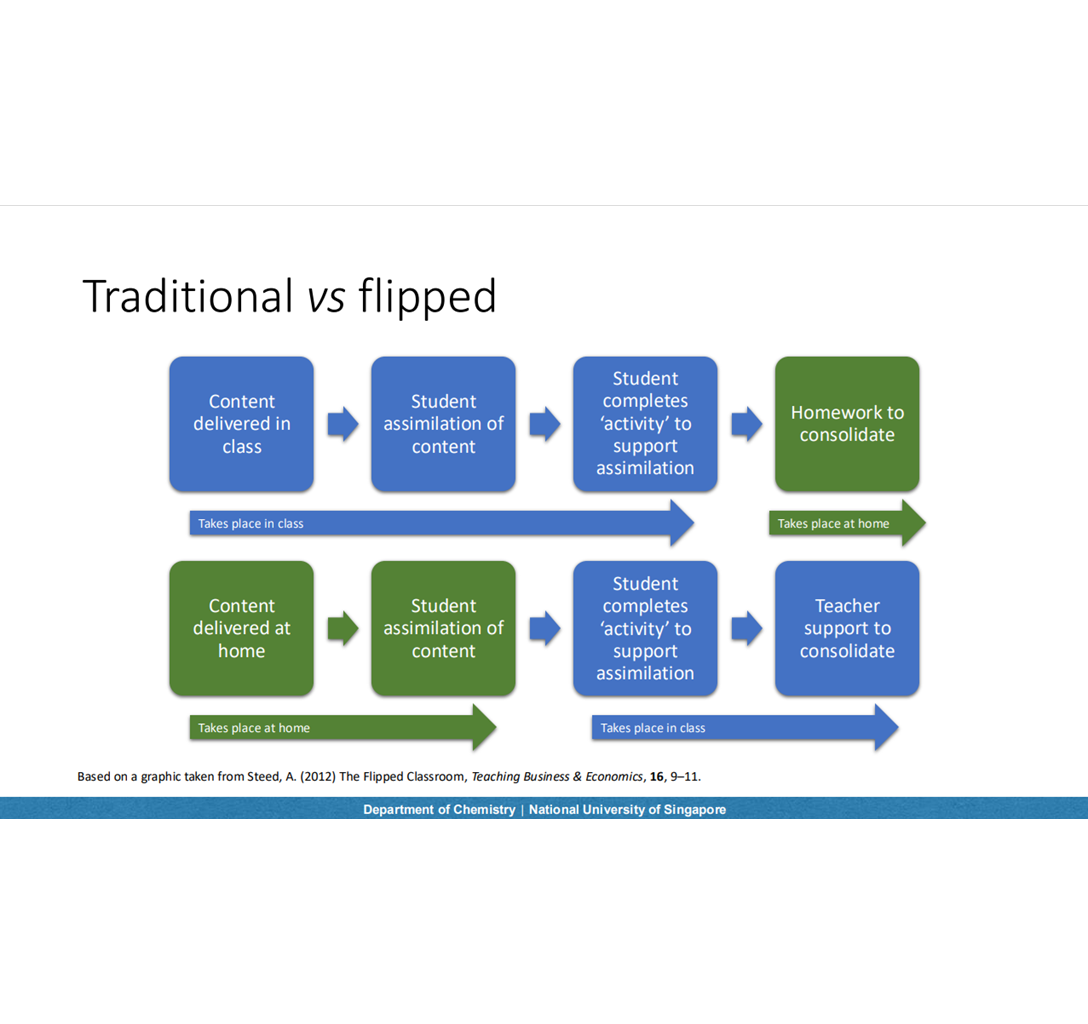 Traditional vs flipped

Content delivered in class

Student assimilation of content

Student completes 'activity' to support assimilation

Homework to consolidate

Takes place in class

Takes place at home

Content delivered at home

Student assimilation of content

Student completes 'activity' to support assimilation

Teacher support to consolidate

Takes place at home

Takes place in class

Based on a graphic taken from Steed, A. (2012) The Flipped Classroom, Teaching Business & Economics, 16, 9–11.

Department of Chemistry | National University of Singapore